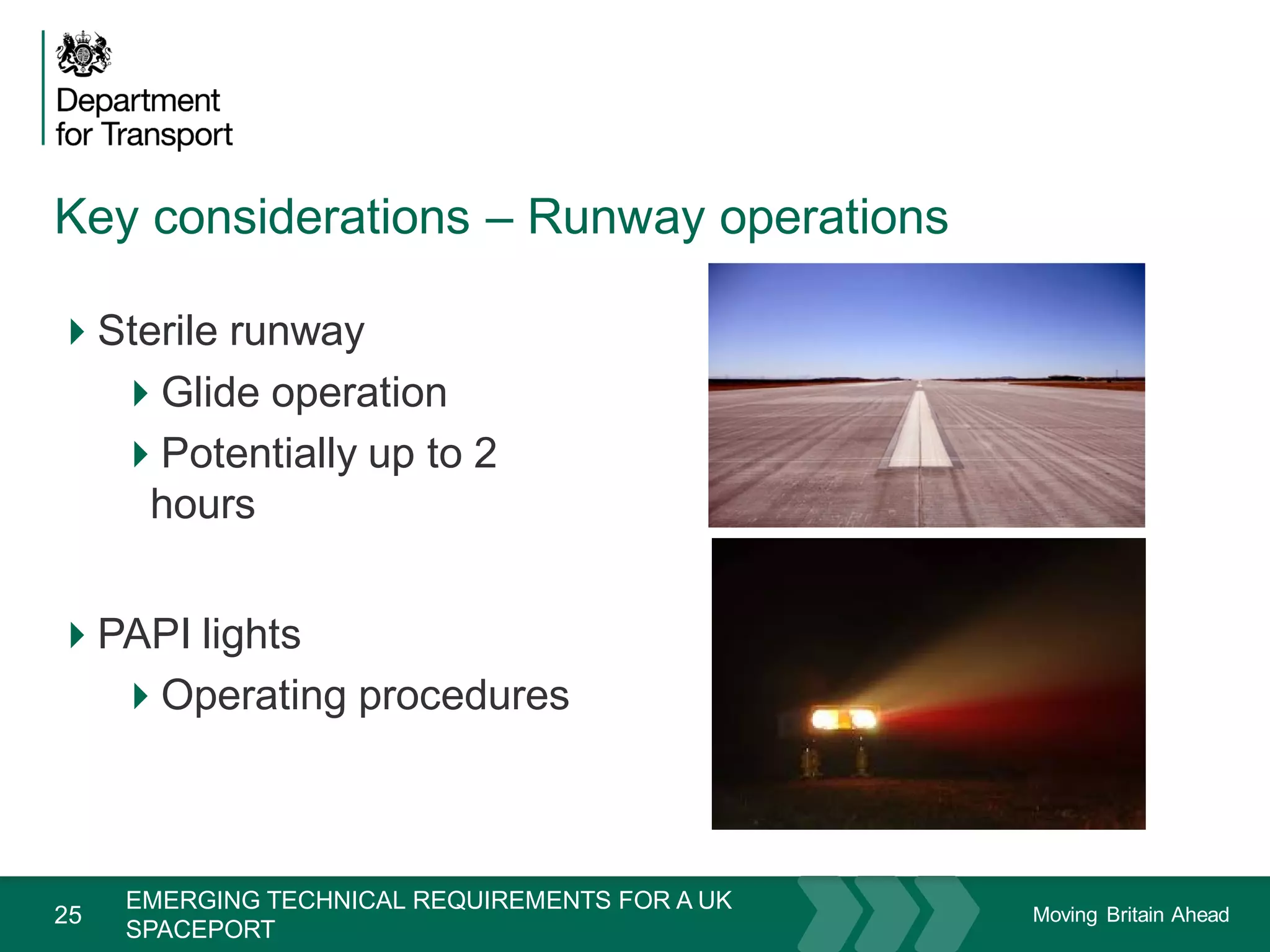 Department for Transport

Key considerations – Runway operations

Sterile runway

Glide operation

Potentially up to 2 hours

PAPI lights

Operating procedures

25 EMERGING TECHNICAL REQUIREMENTS FOR A UK SPACEPORT

Moving Britain Ahead